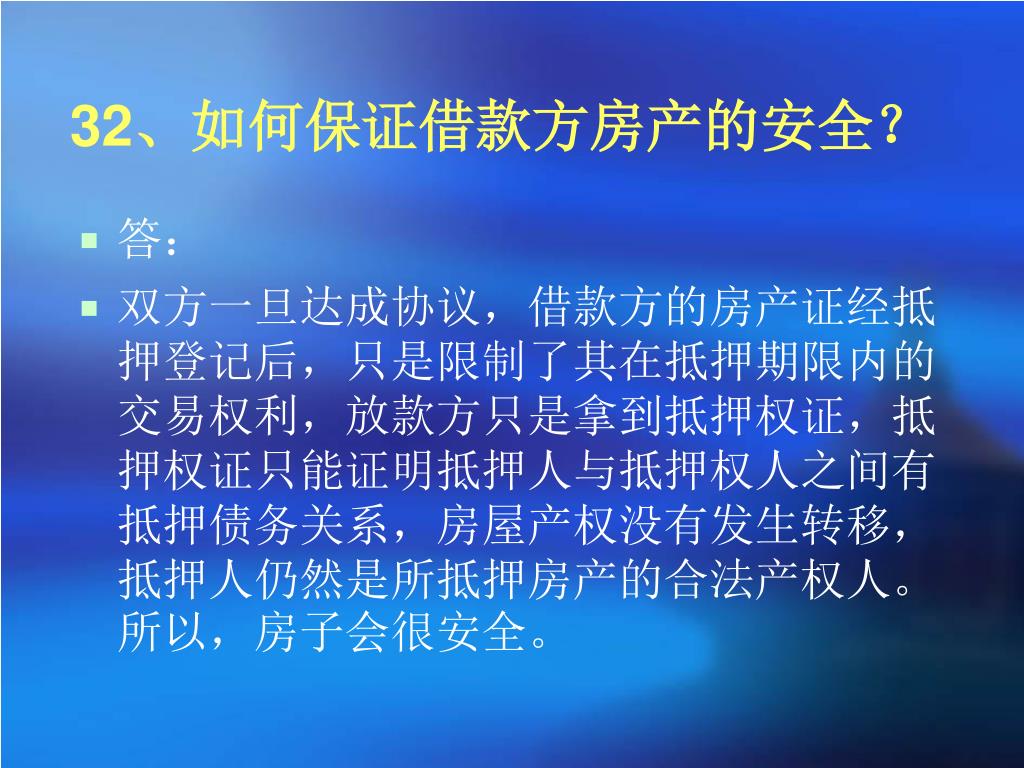 32、如何保证借款方房产的安全？

答：

双方一旦达成协议，借款方的房产证经抵押登记后，只是限制了其在抵押期限内的交易权利，放款方只是拿到抵押权证，抵押权证只能证明抵押人与抵押权人之间有抵押债务关系，房屋产权没有发生转移，抵押人仍然是所抵押房产的合法产权人。所以，房子会很安全。